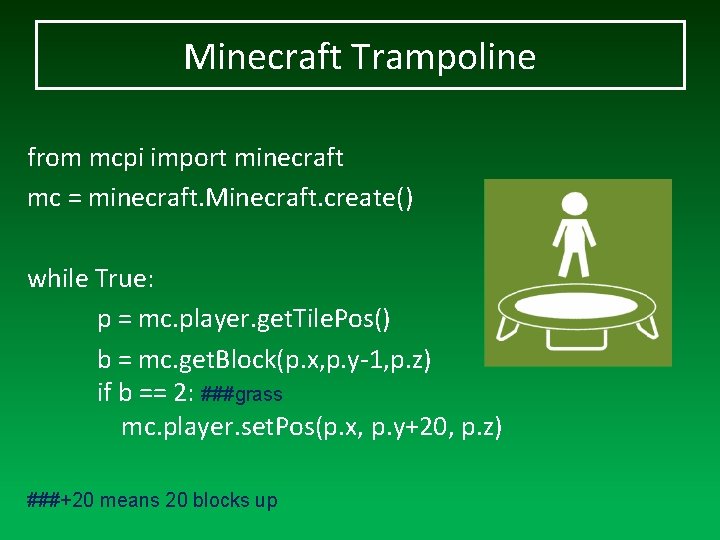 Minecraft Trampoline

from mcpi import minecraft
mc = minecraft.Minecraft.create()

while True:
p = mc.player.getTilePos()
b = mc.getBlock(p.x,p.y-1,p.z)
if b == 2: ###grass
mc.player.setPos(p.x, p.y+20, p.z)

###+20 means 20 blocks up